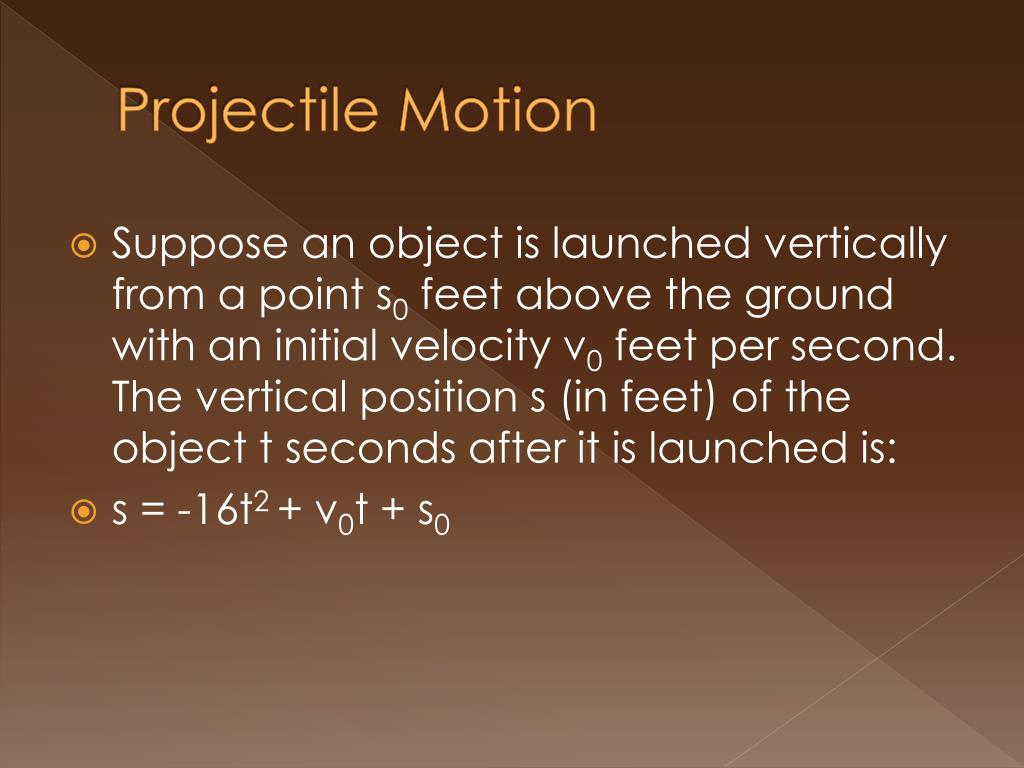 Projectile Motion

Suppose an object is launched vertically from a point $s_0$ feet above the ground with an initial velocity $v_0$ feet per second. The vertical position s (in feet) of the object t seconds after it is launched is:

$s = -16t^2 + v_0t + s_0$